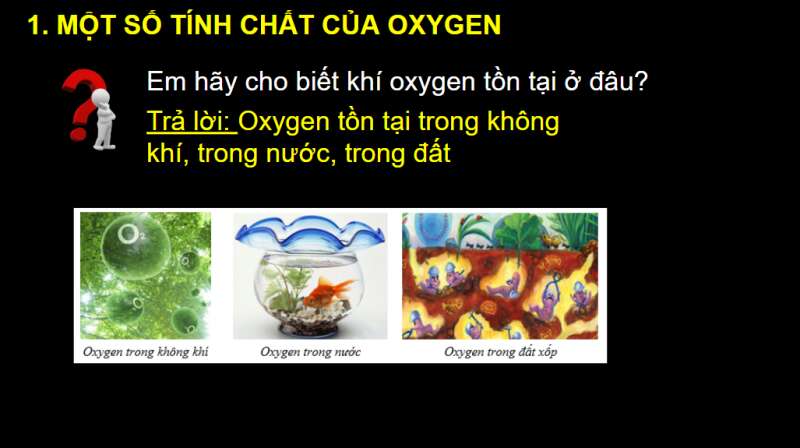 1. MỘT SỐ TÍNH CHẤT CỦA OXYGEN

Em hãy cho biết khí oxygen tồn tại ở đâu?

Trả lời: Oxygen tồn tại trong không khí, trong nước, trong đất

$O_2$

Oxygen trong không khí

Oxygen trong nước

Oxygen trong đất xốp